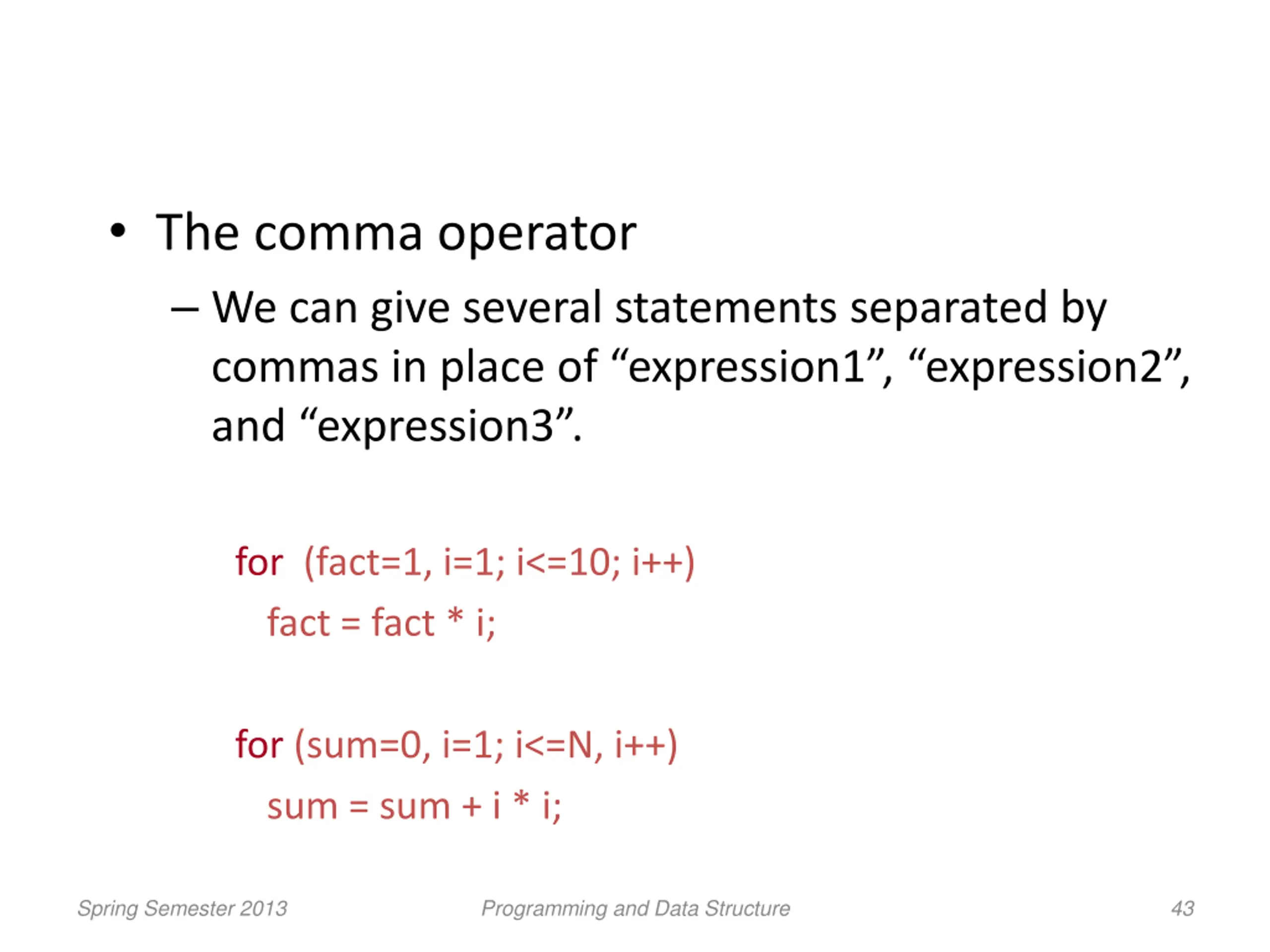 • The comma operator

– We can give several statements separated by commas in place of “expression1”, “expression2”, and “expression3”.

for (fact=1, i=1; i<=10; i++)
fact = fact * i;

for (sum=0, i=1; i<=N, i++)
sum = sum + i * i;

Spring Semester 2013 Programming and Data Structure 43